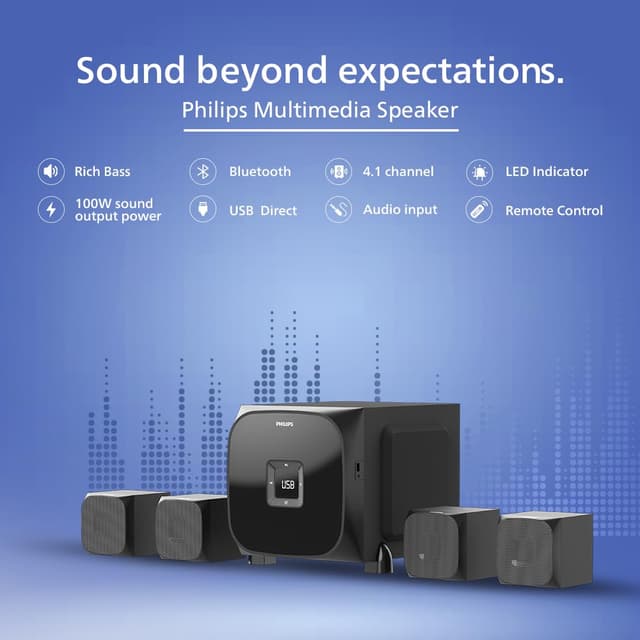 Sound beyond expectations.

Philips Multimedia Speaker

Rich Bass

Bluetooth

4.1 channel

LED Indicator

100W sound output power

USB Direct

Audio input

Remote Control

PHILIPS

USB